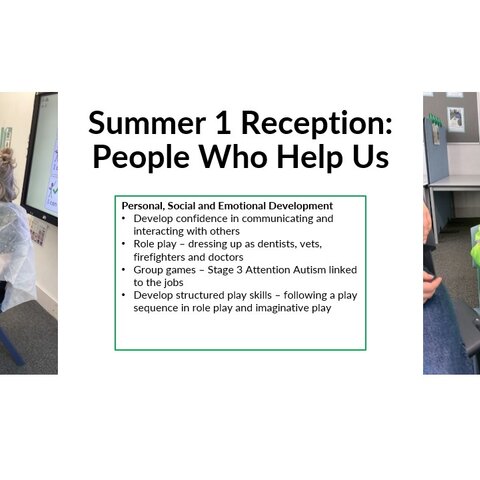 Summer 1 Reception: People Who Help Us

Personal, Social and Emotional Development
• Develop confidence in communicating and interacting with others
• Role play – dressing up as dentists, vets, firefighters and doctors
• Group games – Stage 3 Attention Autism linked to the jobs
• Develop structured play skills – following a play sequence in role play and imaginative play